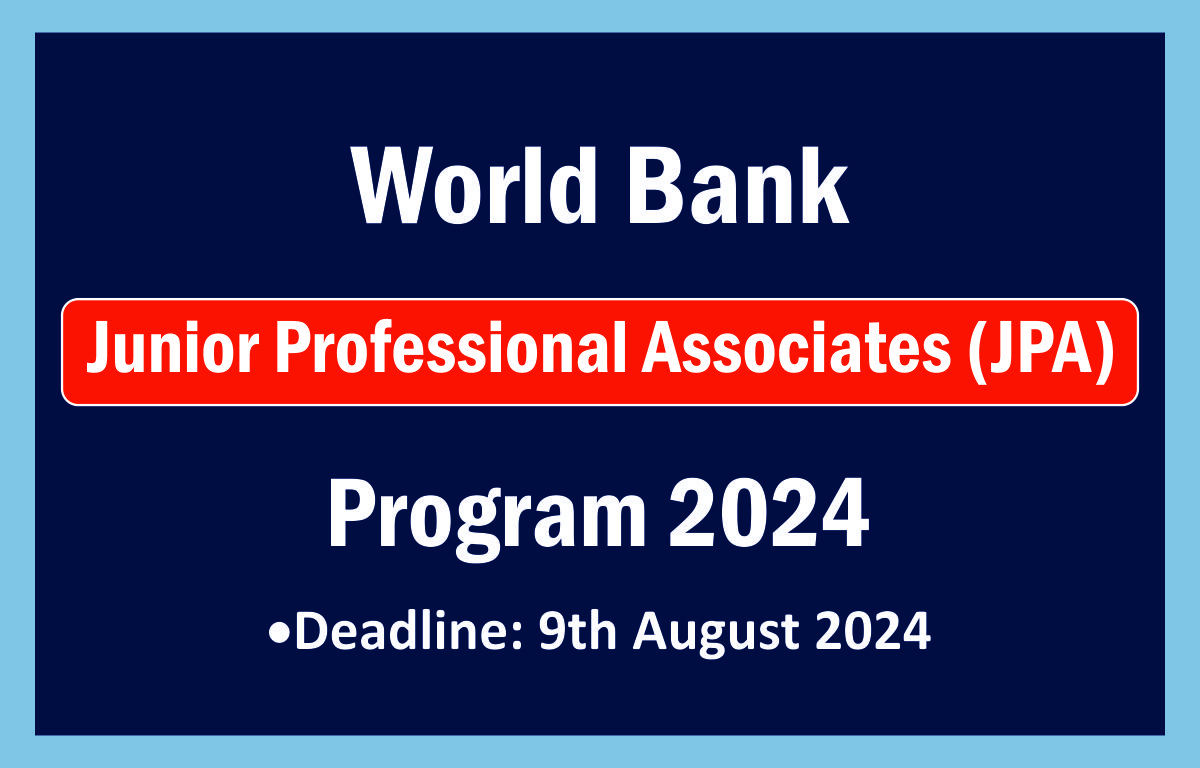 World Bank

Junior Professional Associates (JPA)

Program 2024

•Deadline: 9th August 2024